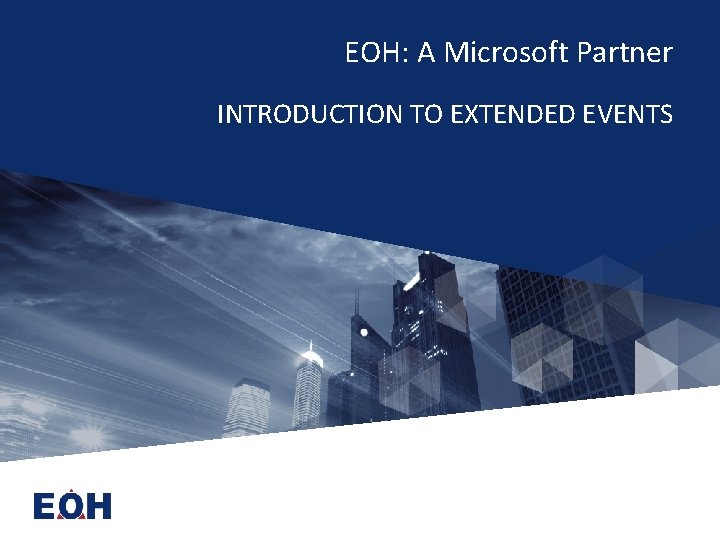 EOH: A Microsoft Partner

INTRODUCTION TO EXTENDED EVENTS

EOH